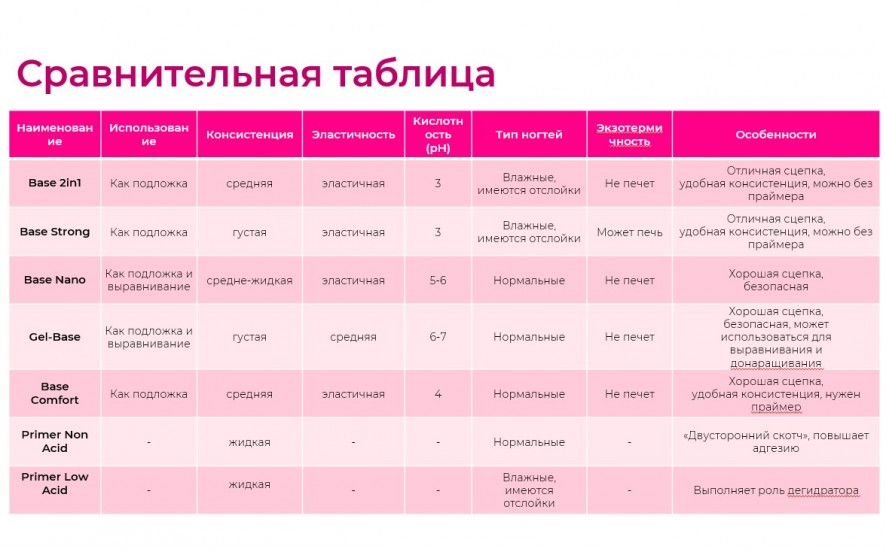 Сравнительная таблица

| Наименование | Использование | Консистенция | Эластичность | Кислотность (pH) | Тип ногтей | Экзотермичность | Особенности |
|---|---|---|---|---|---|---|---|
| Base 2in1 | Как подложка | средняя | эластичная | 3 | Влажные, имеются отслойки | Не печет | Отличная сцепка, удобная консистенция, можно без праймера |
| Base Strong | Как подложка | густая | эластичная | 3 | Влажные, имеются отслойки | Может печь | Отличная сцепка, удобная консистенция, можно без праймера |
| Base Nano | Как подложка и выравнивание | средне-жидкая | эластичная | 5-6 | Нормальные | Не печет | Хорошая сцепка, безопасная |
| Gel-Base | Как подложка и выравнивание | густая | средняя | 6-7 | Нормальные | Не печет | Хорошая сцепка, безопасная, может использоваться для выравнивания и донаращивания |
| Base Comfort | Как подложка | средняя | эластичная | 4 | Нормальные | Не печет | Хорошая сцепка, удобная консистенция, нужен праймер |
| Primer Non Acid | - | жидкая | - | - | Нормальные | - | «Двусторонний скотч», повышает адгезию |
| Primer Low Acid | - | жидкая | - | - | Влажные, имеются отслойки | - | Выполняет роль дегидратора |